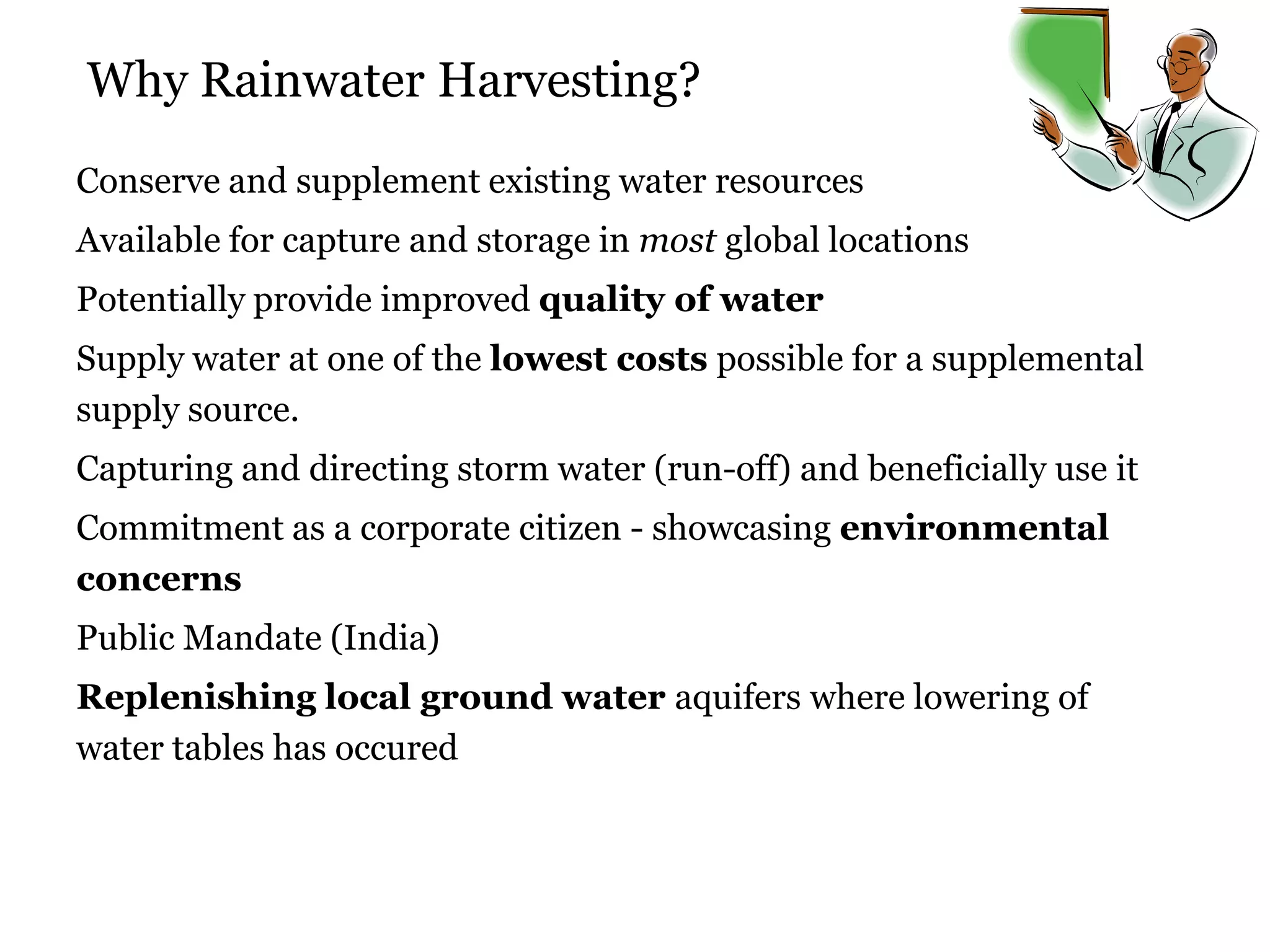 Why Rainwater Harvesting?

Conserve and supplement existing water resources

Available for capture and storage in most global locations

Potentially provide improved quality of water

Supply water at one of the lowest costs possible for a supplemental supply source.

Capturing and directing storm water (run-off) and beneficially use it

Commitment as a corporate citizen - showcasing environmental concerns

Public Mandate (India)

Replenishing local ground water aquifers where lowering of water tables has occured